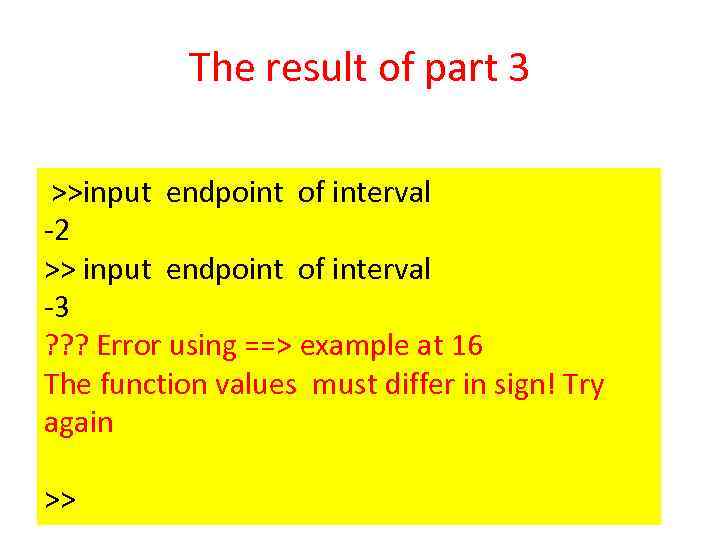 The result of part 3

>>input endpoint of interval
-2
>> input endpoint of interval
-3
??? Error using ==> example at 16
The function values must differ in sign! Try again

>>